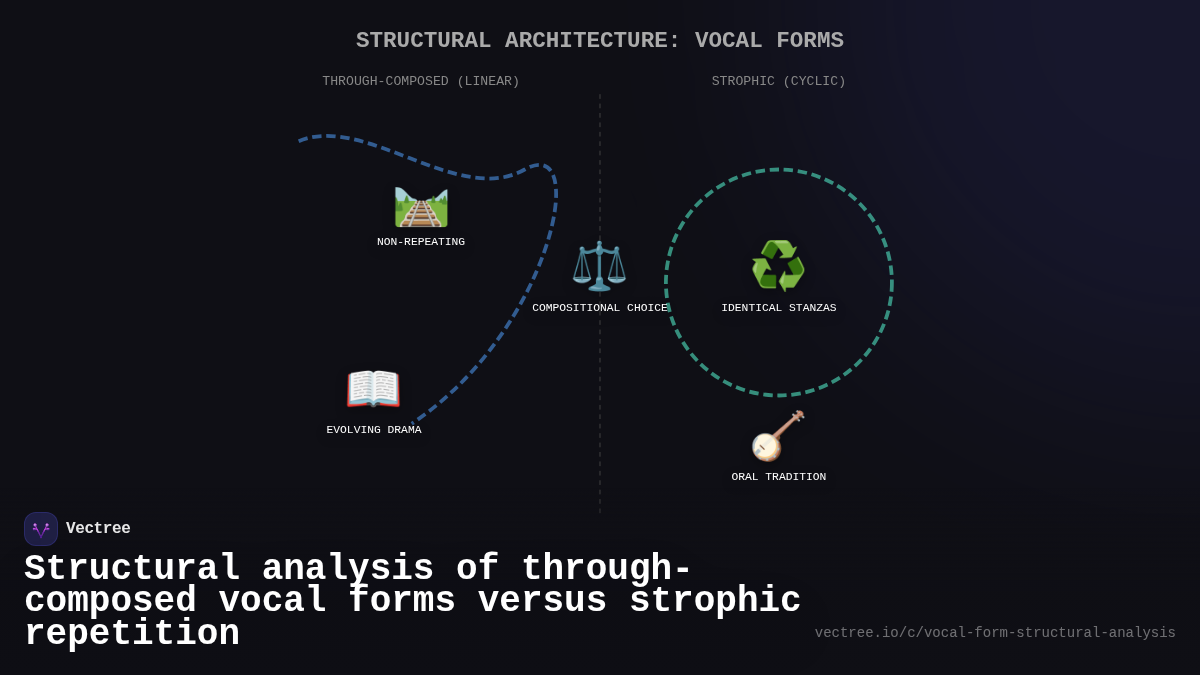 STRUCTURAL ARCHITECTURE: VOCAL FORMS

THROUGH-COMPOSED (LINEAR)

STROPHIC (CYCLIC)

NON-REPEATING

COMPOSITIONAL CHOICE

IDENTICAL STANZAS

EVOLVING DRAMA

ORAL TRADITION

Vectree

Structural analysis of through-composed vocal forms versus strophic repetition

vectree.io/c/vocal-form-structural-analysis